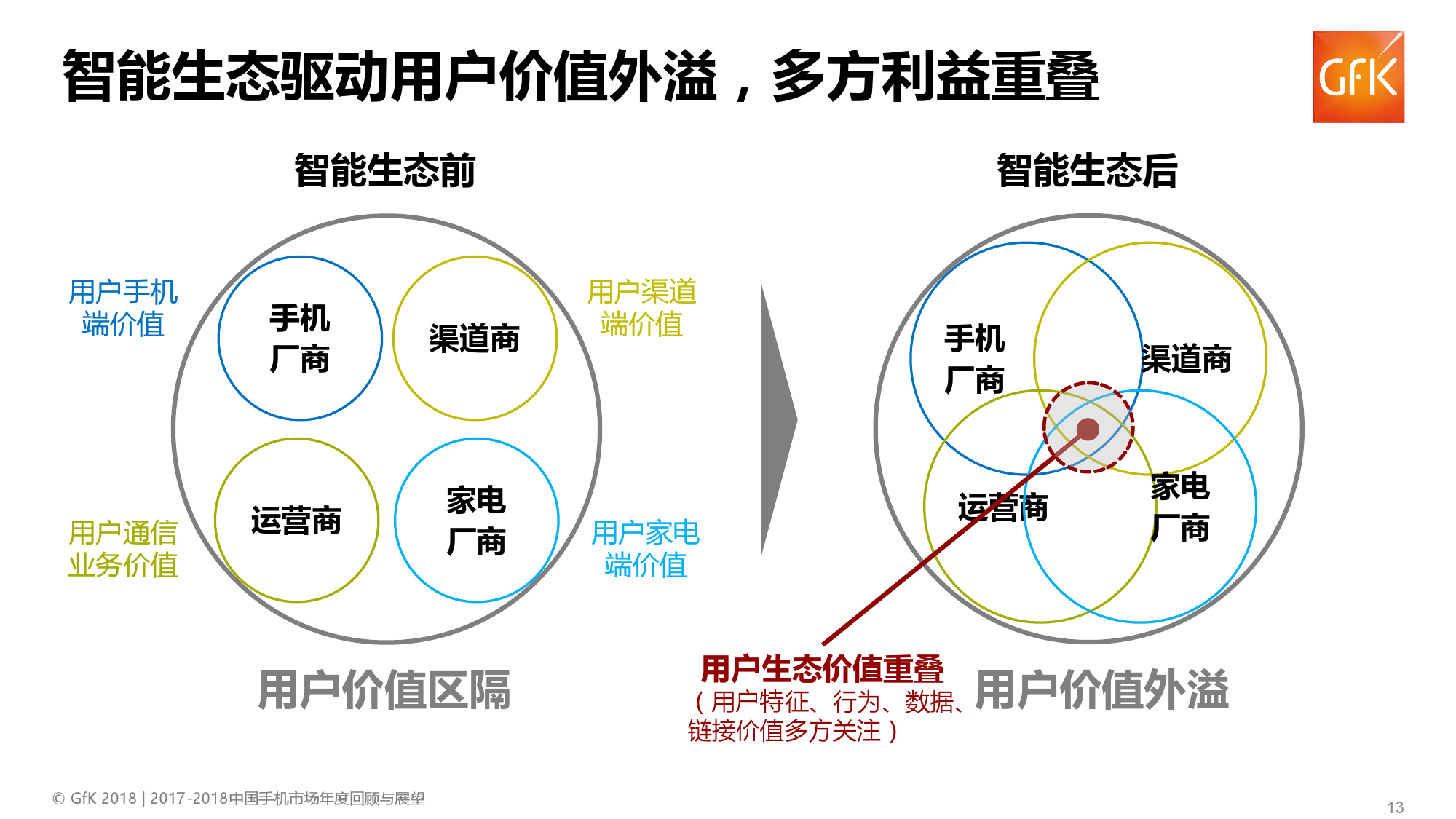 智能生态驱动用户价值外溢，多方利益重叠

GfK

智能生态前

用户手机端价值

手机厂商

渠道商

用户渠道端价值

用户通信业务价值

运营商

家电厂商

用户家电端价值

用户价值区隔

智能生态后

手机厂商

渠道商

运营商

家电厂商

用户生态价值重叠
（用户特征、行为、数据、链接价值多方关注）

用户价值外溢

© GfK 2018 | 2017-2018中国手机市场年度回顾与展望

13